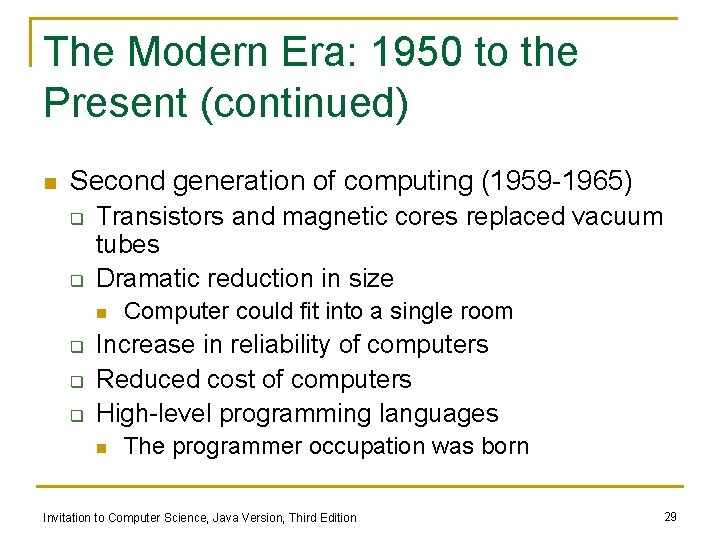 The Modern Era: 1950 to the Present (continued)

- Second generation of computing (1959-1965)
  - Transistors and magnetic cores replaced vacuum tubes
  - Dramatic reduction in size
    - Computer could fit into a single room
  - Increase in reliability of computers
  - Reduced cost of computers
  - High-level programming languages
    - The programmer occupation was born

Invitation to Computer Science, Java Version, Third Edition

29